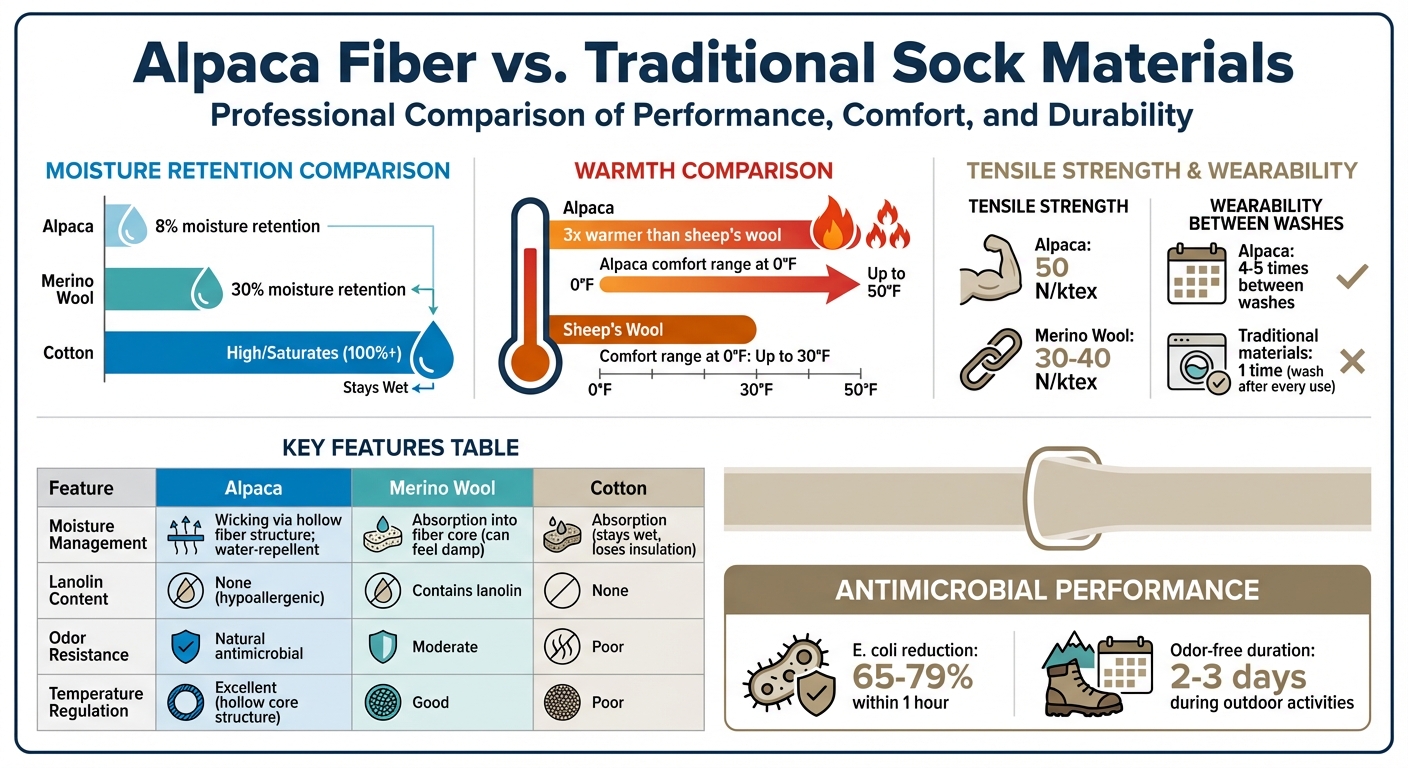 Alpaca Fiber vs. Traditional Sock Materials

Professional Comparison of Performance, Comfort, and Durability

MOISTURE RETENTION COMPARISON

Alpaca 8% moisture retention

Merino Wool 30% moisture retention

Cotton High/Saturates (100%+)

Stays Wet

WARMTH COMPARISON

Alpaca

3x warmer than sheep's wool

Alpaca comfort range at 0°F

0°F

Up to 50°F

Sheep's Wool

Comfort range at 0°F: Up to 30°F

0°F 30°F 50°F

TENSILE STRENGTH & WEARABILITY

TENSILE STRENGTH

Alpaca: 50 N/ktex

Merino Wool: 30-40 N/ktex

WEARABILITY BETWEEN WASHES

Alpaca: 4-5 times between washes

Traditional materials: 1 time (wash after every use)

KEY FEATURES TABLE

| Feature | Alpaca | Merino Wool | Cotton |
|---|---|---|---|
| Moisture Management | Wicking via hollow fiber structure; water-repellent | Absorption into fiber core (can feel damp) | Absorption (stays wet, loses insulation) |
| Lanolin Content | None (hypoallergenic) | Contains lanolin | None |
| Odor Resistance | Natural antimicrobial | Moderate | Poor |
| Temperature Regulation | Excellent (hollow core structure) | Good | Poor |

ANTIMICROBIAL PERFORMANCE

E. coli reduction: 65-79% within 1 hour

Odor-free duration: 2-3 days during outdoor activities